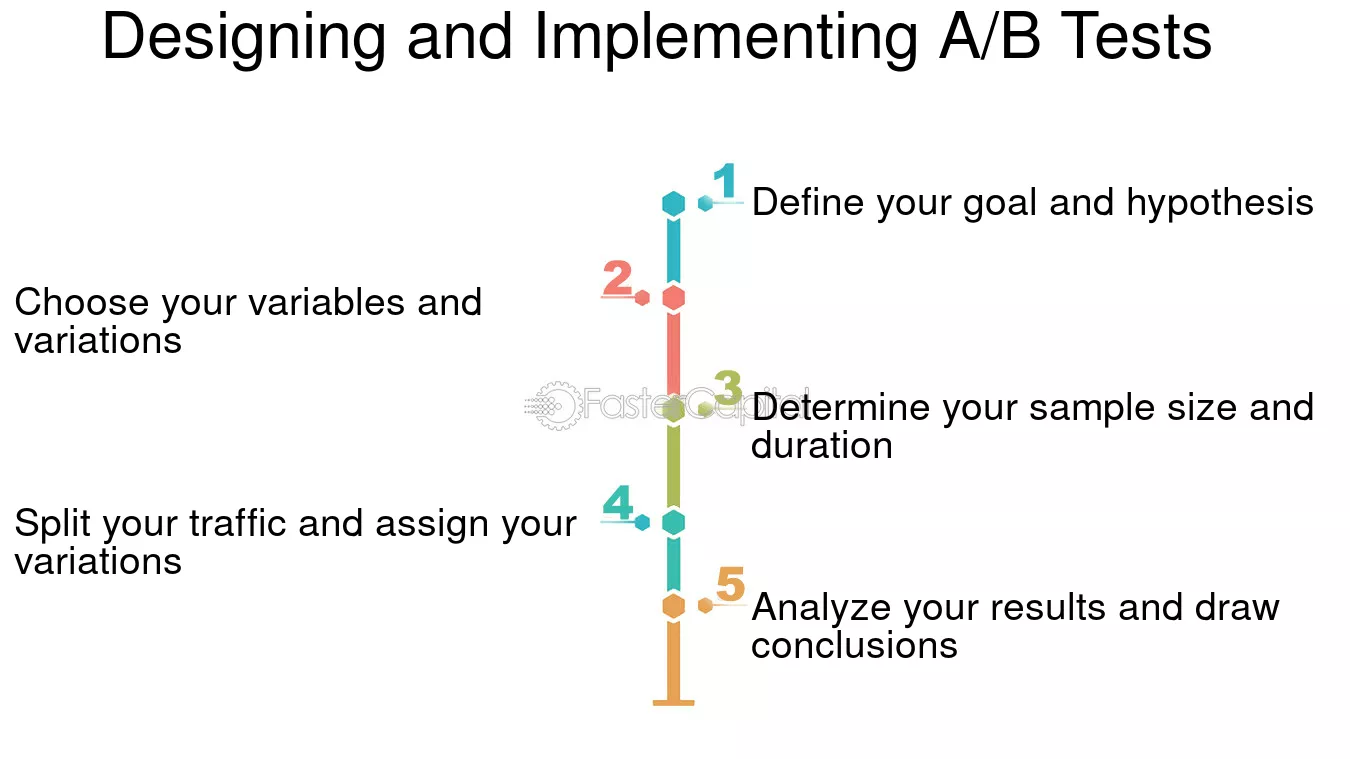 Designing and Implementing A/B Tests

1 Define your goal and hypothesis

2 Choose your variables and variations

3 Determine your sample size and duration

FasterCapital

4 Split your traffic and assign your variations

5 Analyze your results and draw conclusions